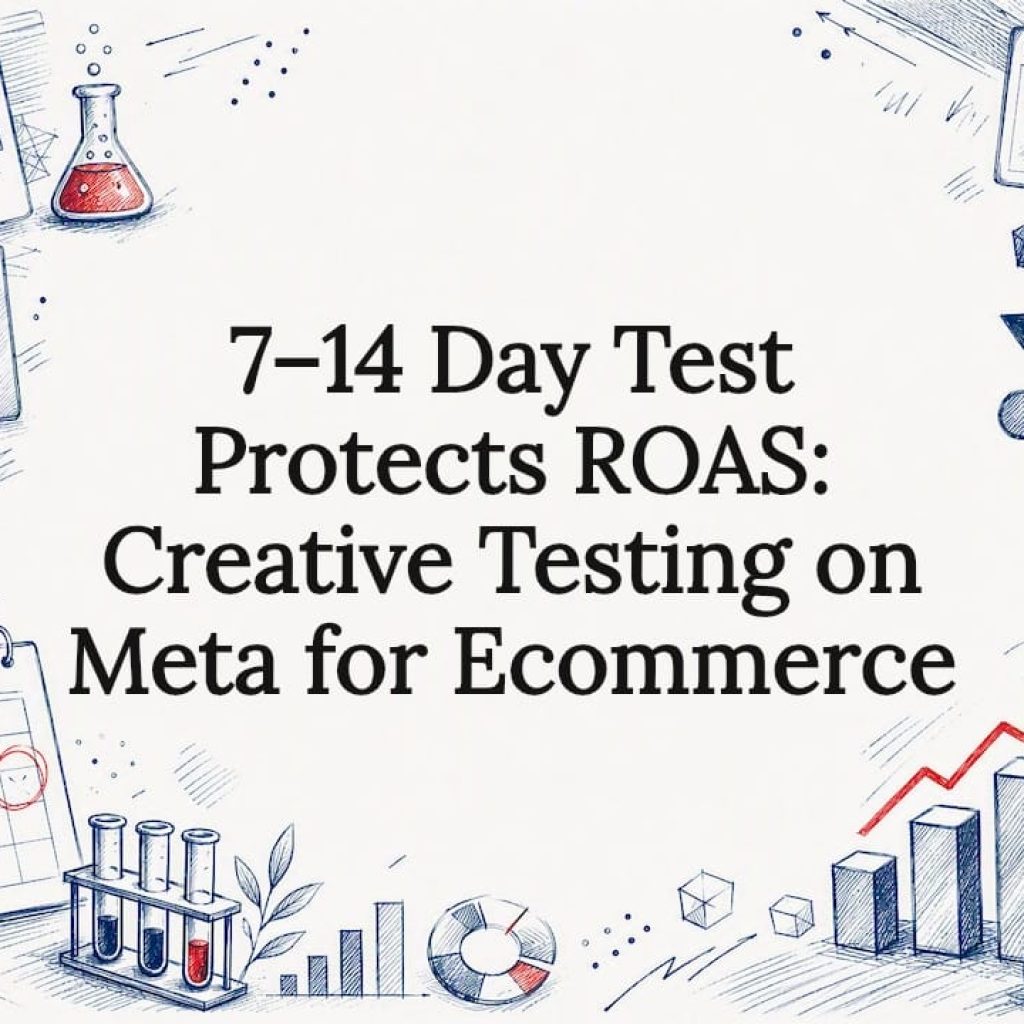 7–14 Day Test Protects ROAS: Creative Testing on Meta for Ecommerce